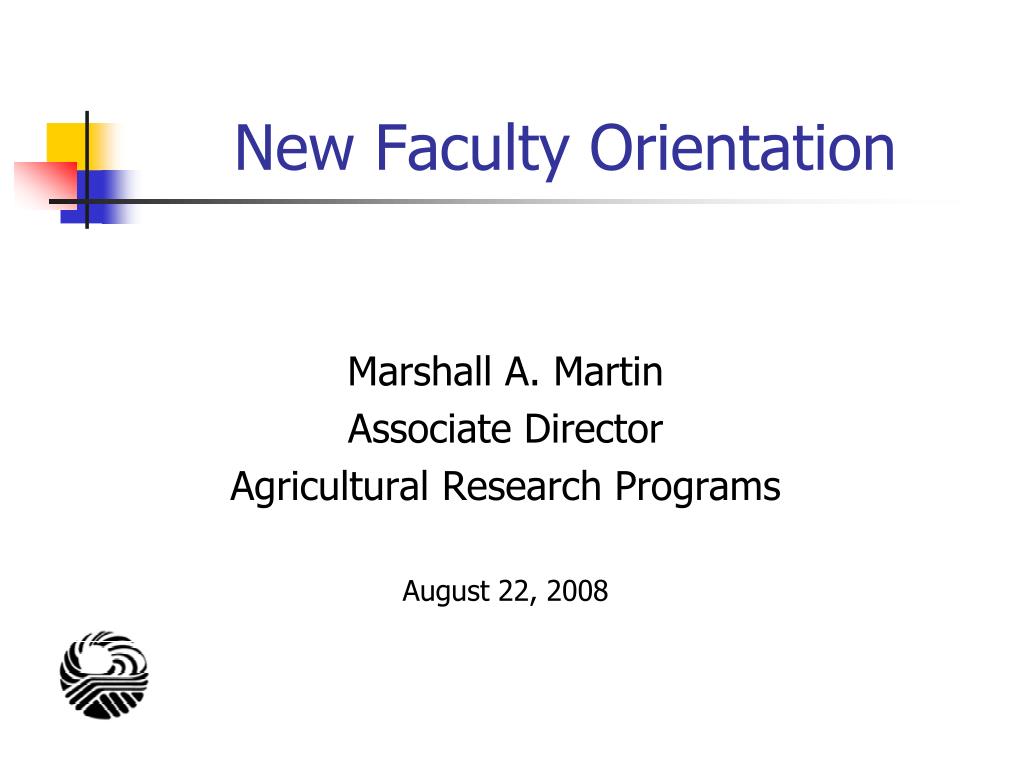 New Faculty Orientation

Marshall A. Martin
Associate Director
Agricultural Research Programs

August 22, 2008